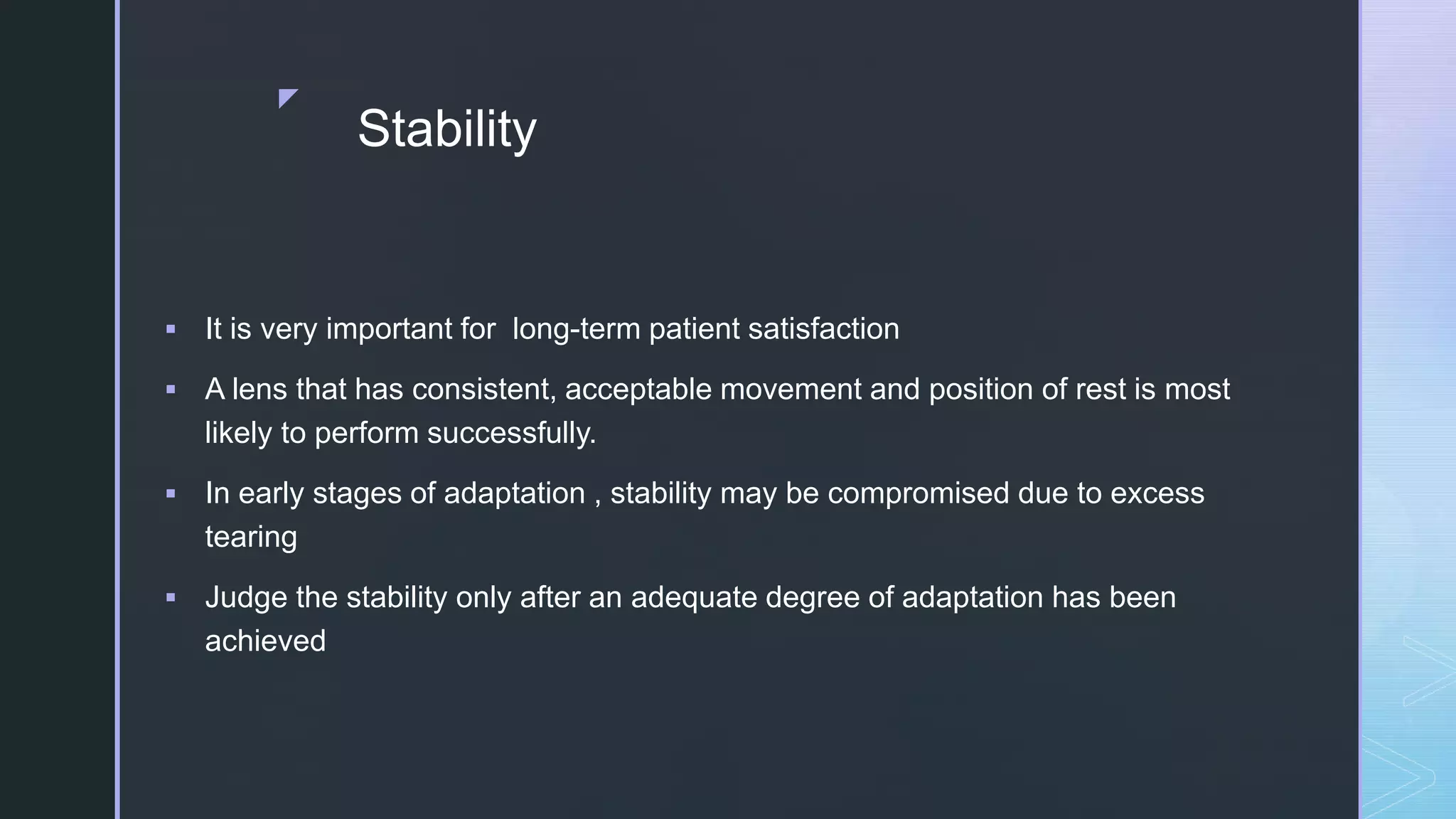 Stability

• It is very important for  long-term patient satisfaction

• A lens that has consistent, acceptable movement and position of rest is most likely to perform successfully.

• In early stages of adaptation , stability may be compromised due to excess tearing

• Judge the stability only after an adequate degree of adaptation has been achieved